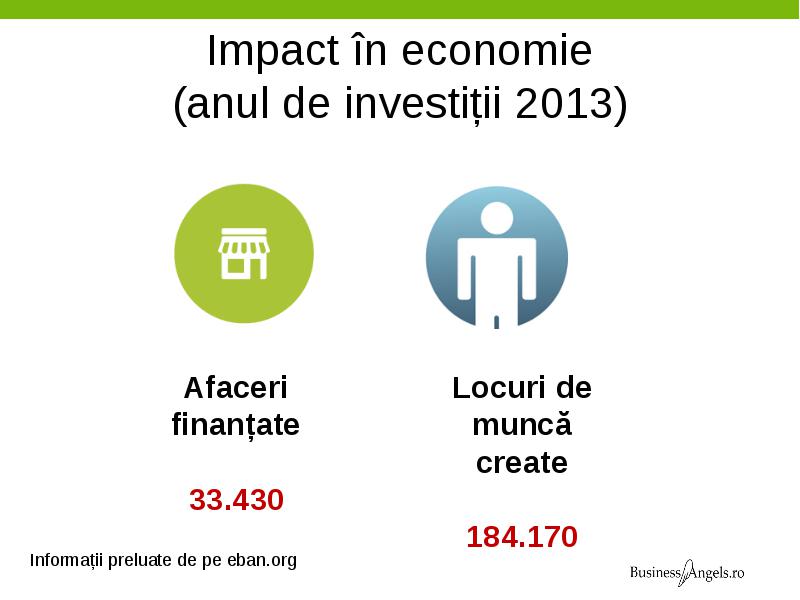 Impact în economie
(anul de investiții 2013)

Afaceri finanțate

33.430

Locuri de muncă create

184.170

Informații preluate de pe eban.org

BusinessAngels.ro